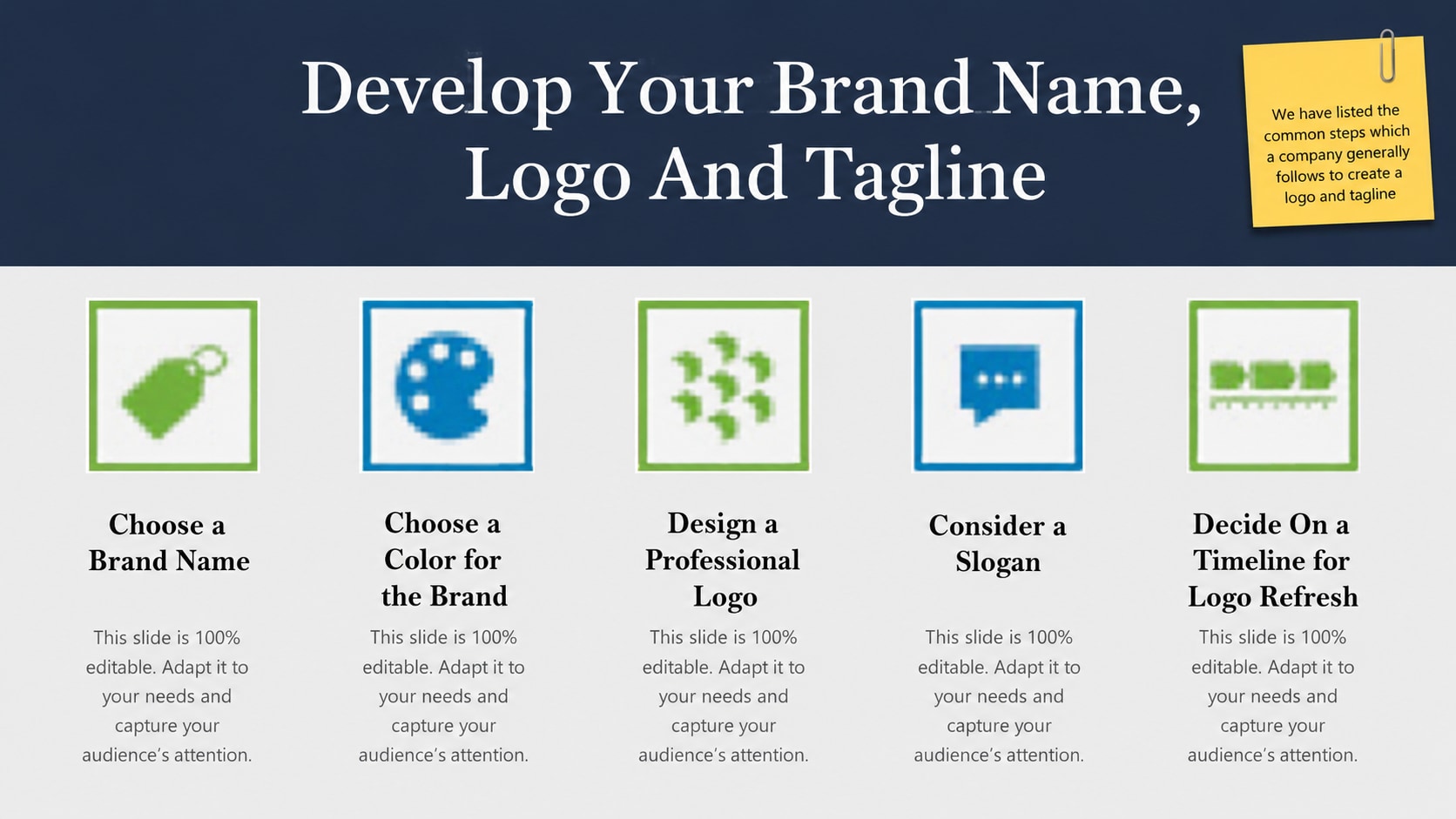 Develop Your Brand Name, Logo And Tagline

We have listed the common steps which a company generally follows to create a logo and tagline

Choose a Brand Name

This slide is 100% editable. Adapt it to your needs and capture your audience's attention.

Choose a Color for the Brand

This slide is 100% editable. Adapt it to your needs and capture your audience's attention.

Design a Professional Logo

This slide is 100% editable. Adapt it to your needs and capture your audience's attention.

Consider a Slogan

This slide is 100% editable. Adapt it to your needs and capture your audience's attention.

Decide On a Timeline for Logo Refresh

This slide is 100% editable. Adapt it to your needs and capture your audience's attention.